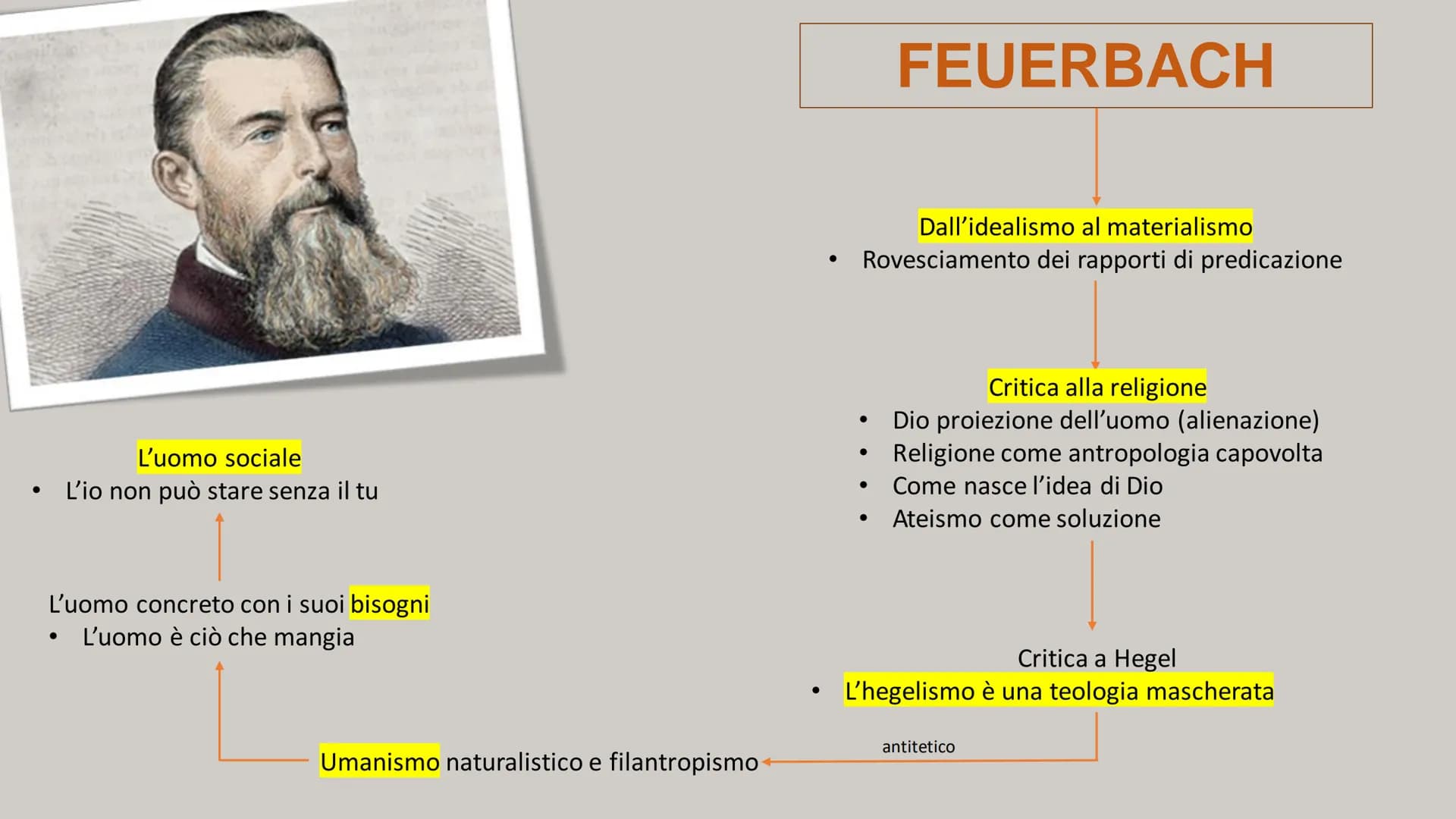 FEUERBACH

Dall'idealismo al materialismo
• Rovesciamento dei rapporti di predicazione

Critica alla religione
• Dio proiezione dell'uomo (alienazione)
• Religione come antropologia capovolta
• Come nasce l'idea di Dio
• Ateismo come soluzione

Critica a Hegel
• L'hegelismo è una teologia mascherata

antitetico

Umanismo naturalistico e filantropismo

L'uomo concreto con i suoi bisogni
• L'uomo è ciò che mangia

L'uomo sociale
• L'io non può stare senza il tu